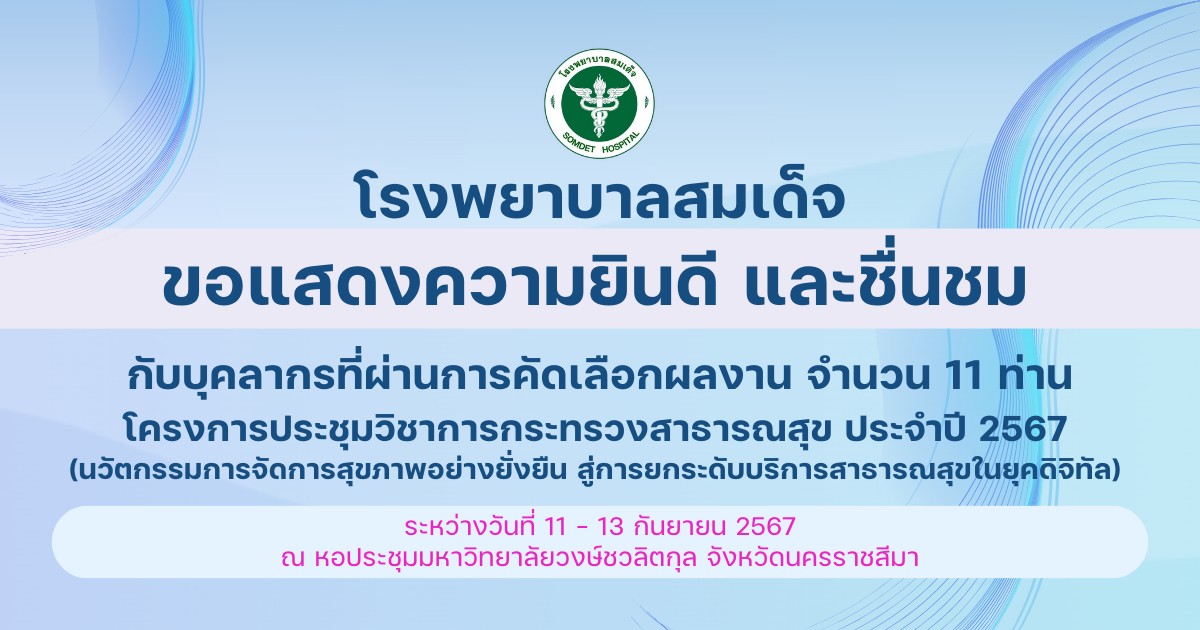 โรงพยาบาลสมเด็จ
SOMDET HOSPITAL

โรงพยาบาลสมเด็จ

ขอแสดงความยินดี และชื่นชม

กับบุคลากรที่ผ่านการคัดเลือกผลงาน จำนวน 11 ท่าน
โครงการประชุมวิชาการกระทรวงสาธารณสุข ประจำปี 2567
(นวัตกรรมการจัดการสุขภาพอย่างยั่งยืน สู่การยกระดับบริการสาธารณสุขในยุคดิจิทัล)

ระหว่างวันที่ 11 - 13 กันยายน 2567
ณ หอประชุมมหาวิทยาลัยวงษ์ชวลิตกุล จังหวัดนครราชสีมา